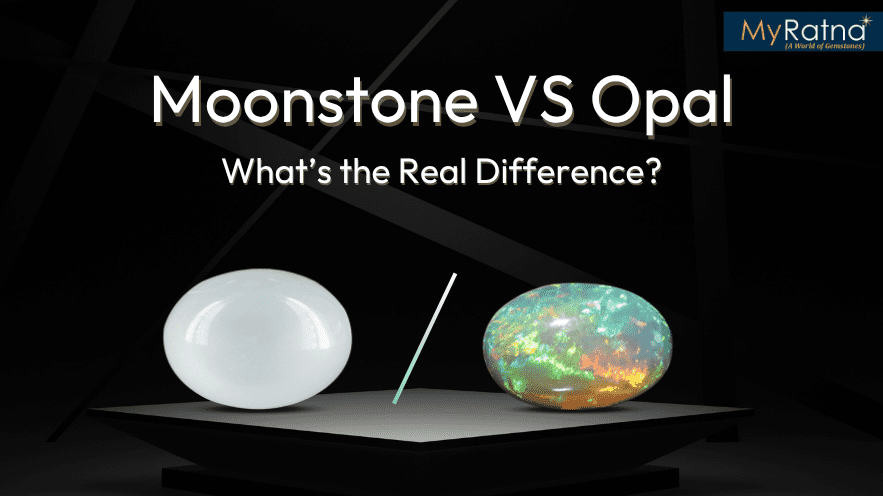 MyRatna
(A World of Gemstones)

Moonstone VS Opal

What's the Real Difference?